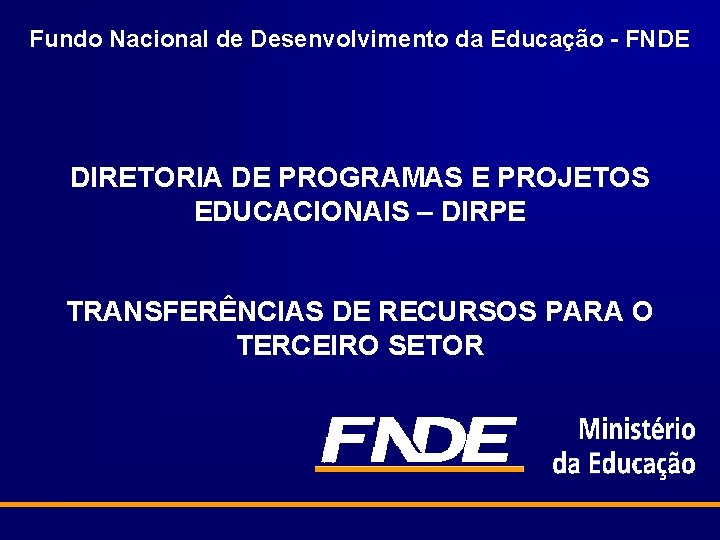 Fundo Nacional de Desenvolvimento da Educação - FNDE

DIRETORIA DE PROGRAMAS E PROJETOS EDUCACIONAIS – DIRPE

TRANSFERÊNCIAS DE RECURSOS PARA O TERCEIRO SETOR

FNDE

Ministério da Educação